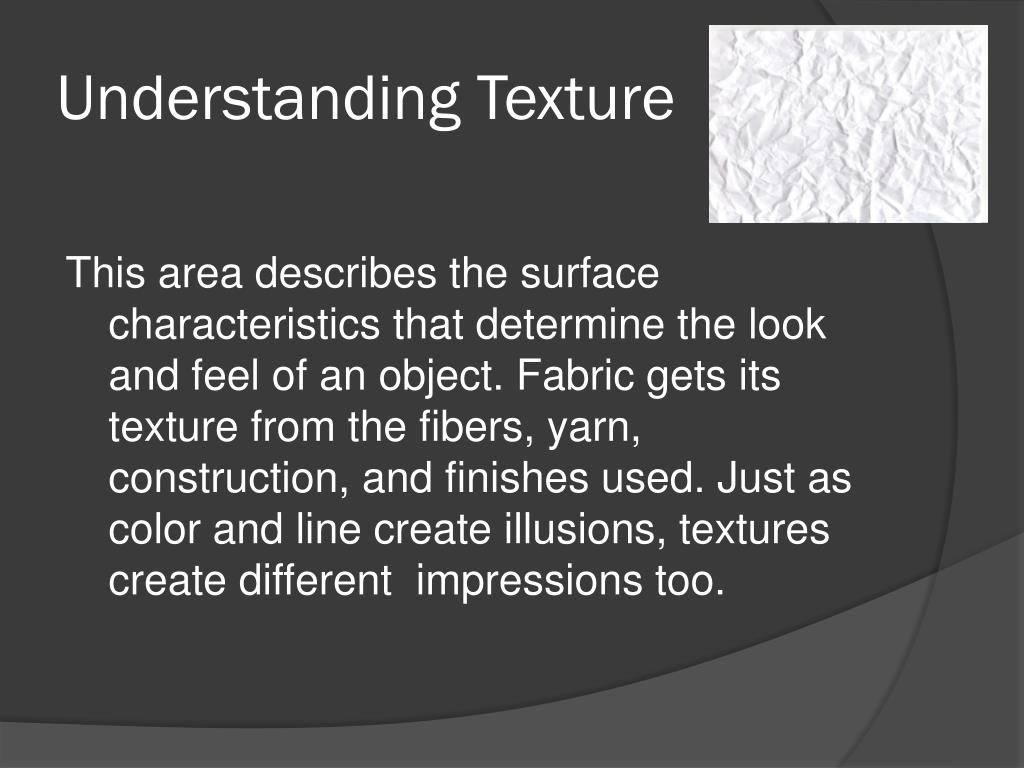 Understanding Texture

This area describes the surface characteristics that determine the look and feel of an object. Fabric gets its texture from the fibers, yarn, construction, and finishes used. Just as color and line create illusions, textures create different  impressions too.